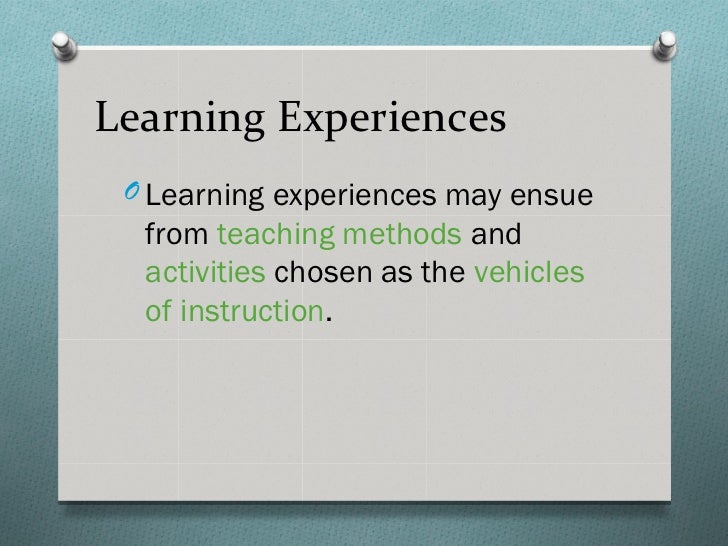 Learning Experiences

Learning experiences may ensue from teaching methods and activities chosen as the vehicles of instruction.